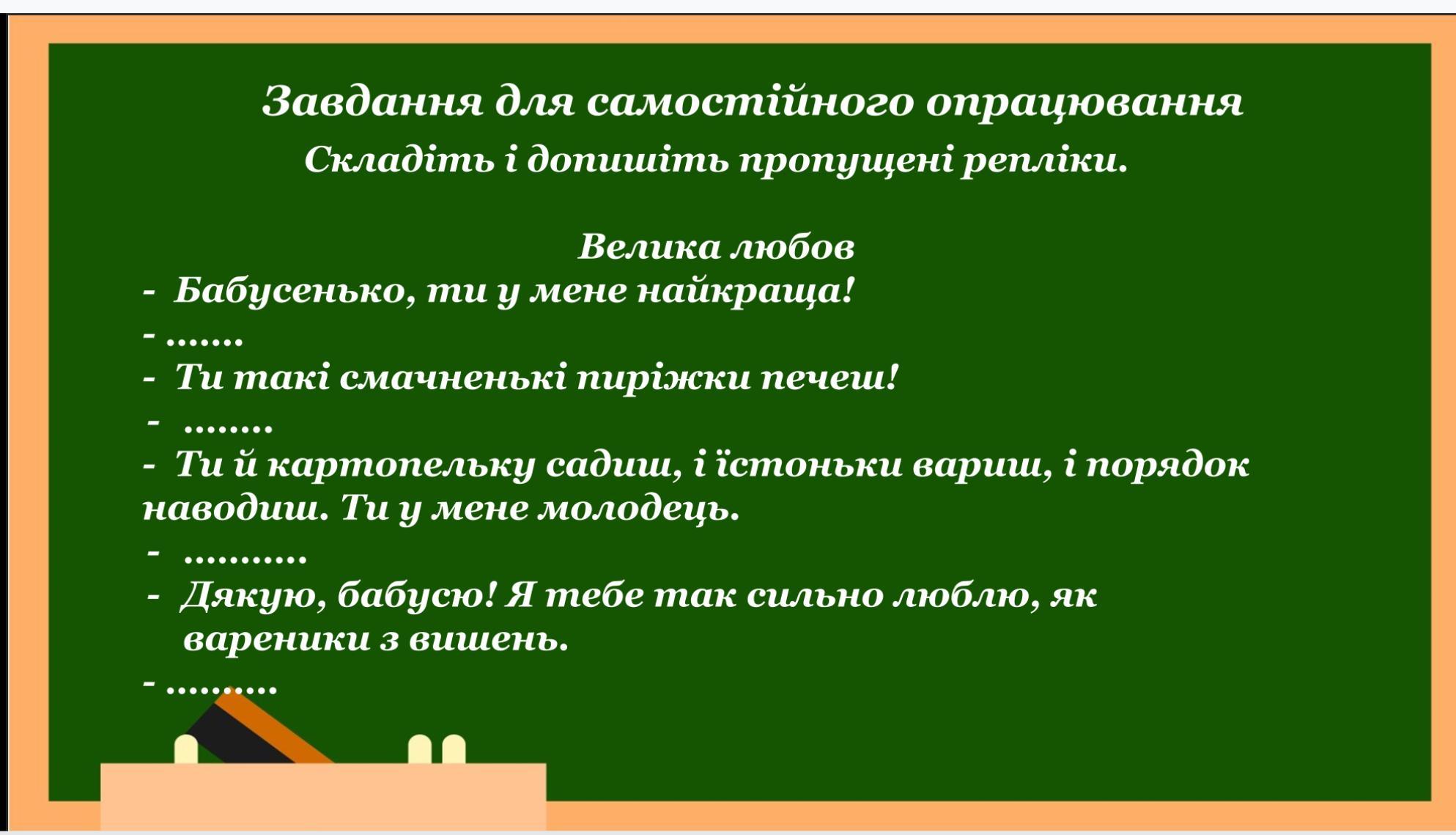 Завдання для самостійного опрацювання
Складіть і допишіть пропущені репліки.

Велика любов
- Бабусенько, ти у мене найкраща!
- .......
- Ти такі смачненькі пиріжки печеш!
- ........
- Ти й картопельку садиш, і їстоньки вариш, і порядок наводиш. Ти у мене молодець.
- ...........
- Дякую, бабусю! Я тебе так сильно люблю, як вареники з вишень.
- ..........